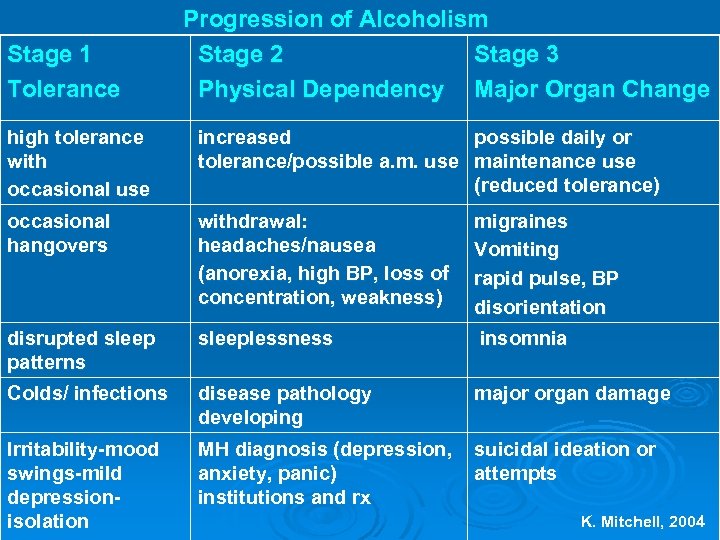 Progression of Alcoholism

| Stage 1 Tolerance | Stage 2 Physical Dependency | Stage 3 Major Organ Change |
|---|---|---|
| high tolerance with occasional use | increased tolerance/possible a.m. use | possible daily or maintenance use (reduced tolerance) |
| occasional hangovers | withdrawal: headaches/nausea (anorexia, high BP, loss of concentration, weakness) | migraines Vomiting rapid pulse, BP disorientation |
| disrupted sleep patterns | sleeplessness | insomnia |
| Colds/ infections | disease pathology developing | major organ damage |
| Irritability-mood swings-mild depression-isolation | MH diagnosis (depression, anxiety, panic) institutions and rx | suicidal ideation or attempts |

K. Mitchell, 2004